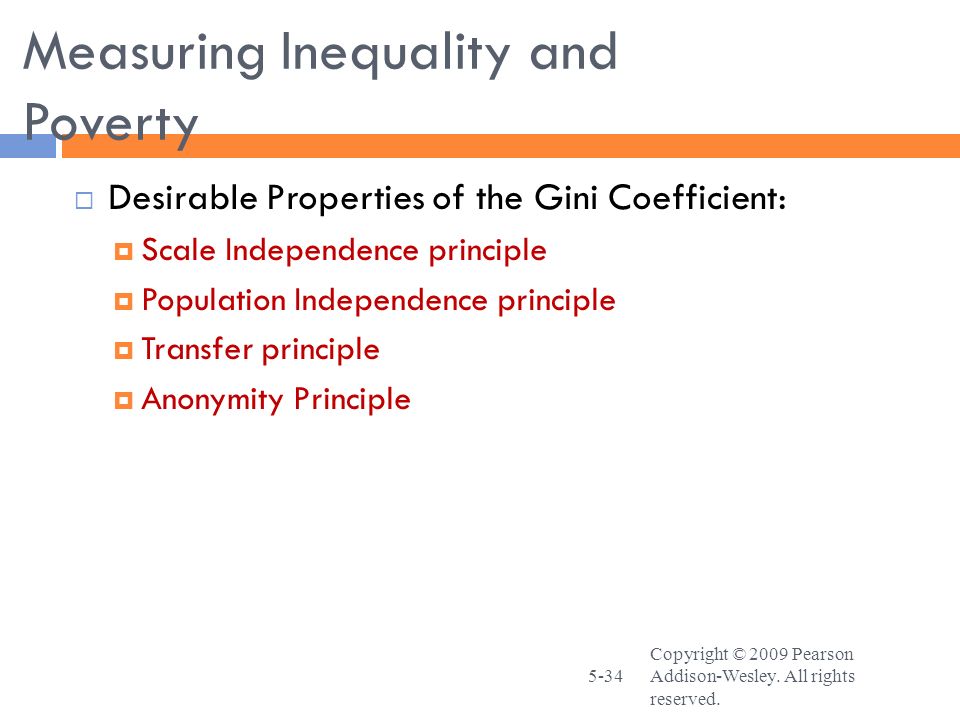 Measuring Inequality and Poverty

Desirable Properties of the Gini Coefficient:

Scale Independence principle

Population Independence principle

Transfer principle

Anonymity Principle

5-34

Copyright © 2009 Pearson Addison-Wesley. All rights reserved.